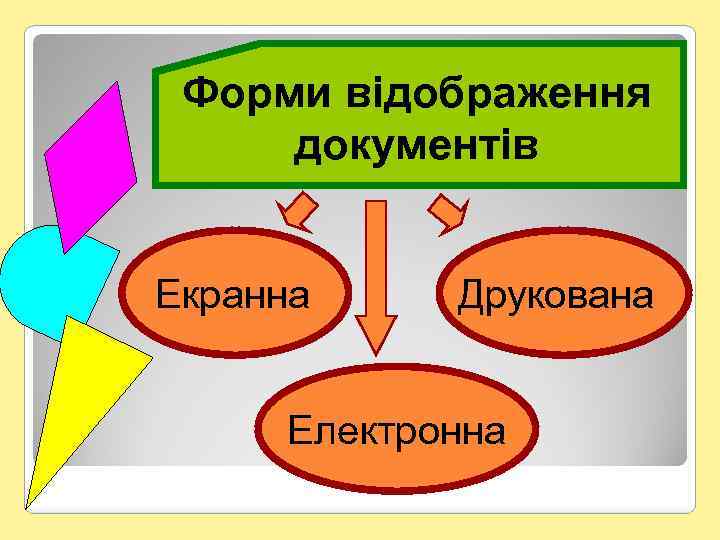 Форми відображення документів

Екранна

Друкована

Електронна